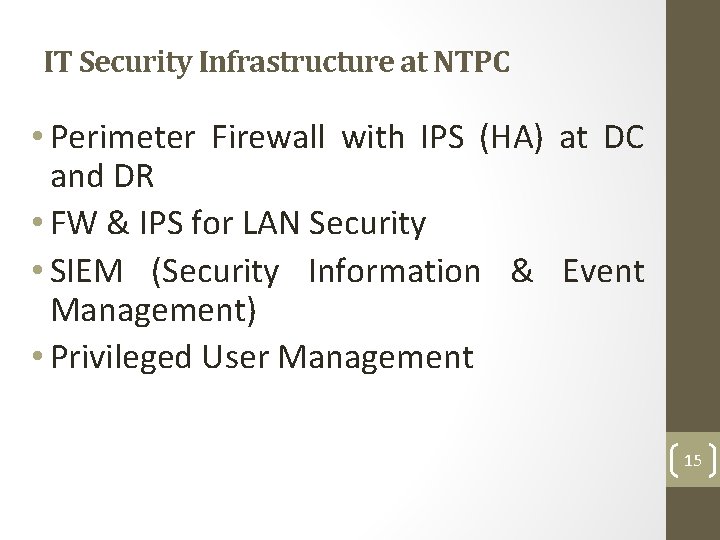 IT Security Infrastructure at NTPC

• Perimeter Firewall with IPS (HA) at DC and DR
• FW & IPS for LAN Security
• SIEM (Security Information & Event Management)
• Privileged User Management

15